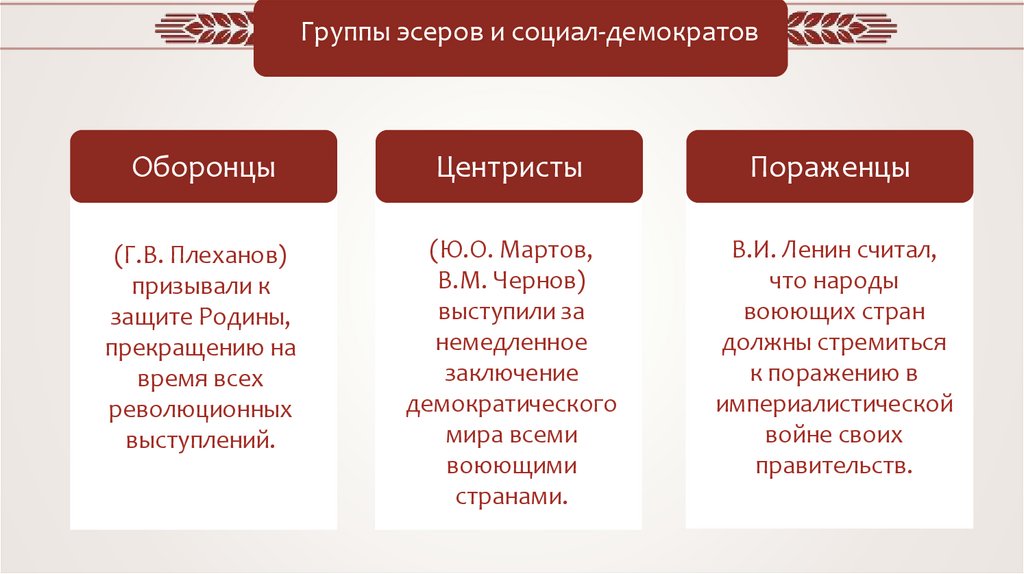 Группы эсеров и социал-демократов

Оборонцы

(Г.В. Плеханов) призывали к защите Родины, прекращению на время всех революционных выступлений.

Центристы

(Ю.О. Мартов, В.М. Чернов) выступили за немедленное заключение демократического мира всеми воюющими странами.

Пораженцы

В.И. Ленин считал, что народы воюющих стран должны стремиться к поражению в империалистической войне своих правительств.